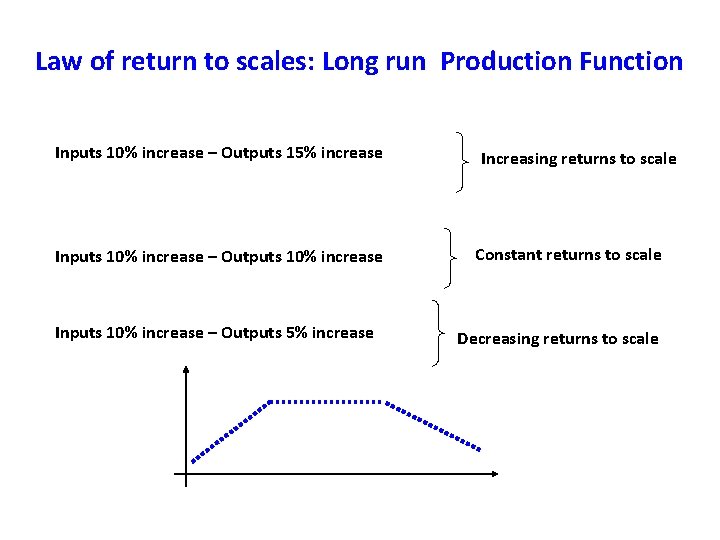 Law of return to scales: Long run Production Function

Inputs 10% increase – Outputs 15% increase

Increasing returns to scale

Inputs 10% increase – Outputs 10% increase

Constant returns to scale

Inputs 10% increase – Outputs 5% increase

Decreasing returns to scale